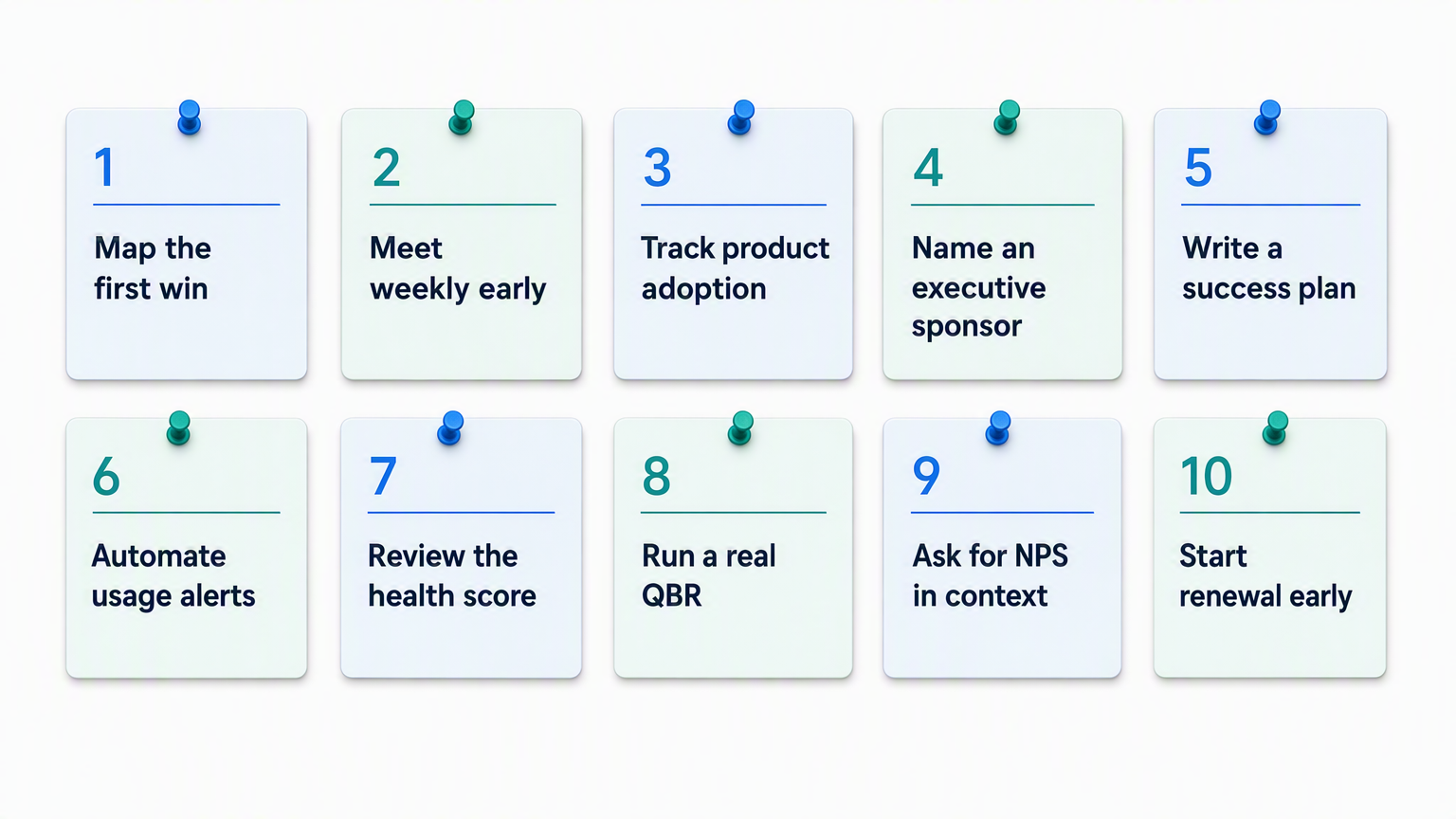 1

Map the first win

2

Meet weekly early

3

Track product adoption

4

Name an executive sponsor

5

Write a success plan

6

Automate usage alerts

7

Review the health score

8

Run a real QBR

9

Ask for NPS in context

10

Start renewal early